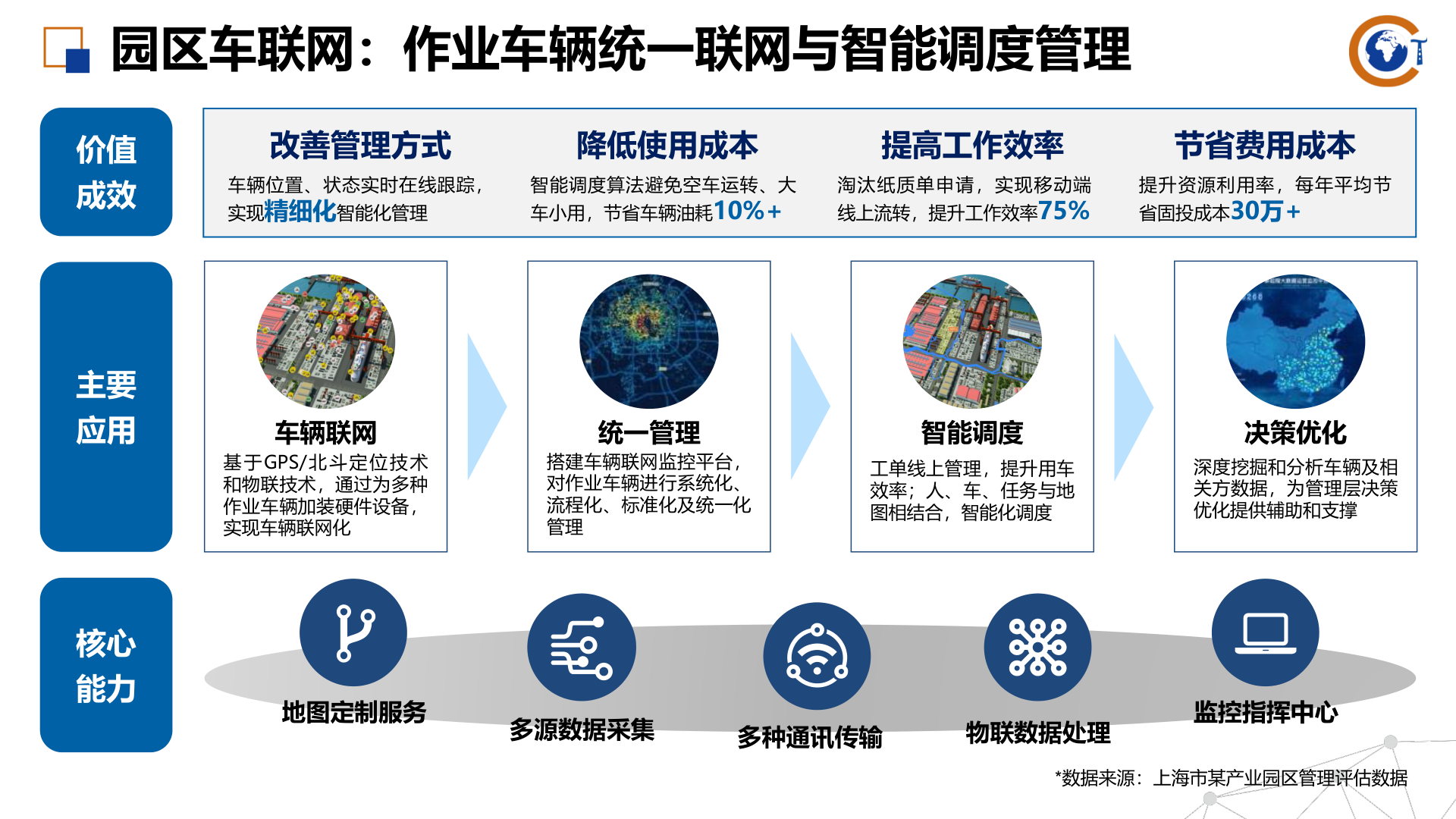 园区车联网：作业车辆统一联网与智能调度管理

价值成效

改善管理方式
车辆位置、状态实时在线跟踪，实现精细化智能化管理

降低使用成本
智能调度算法避免空车运转、大车小用，节省车辆油耗10%+

提高工作效率
淘汰纸质单申请，实现移动端线上流转，提升工作效率75%

节省费用成本
提升资源利用率，每年平均节省固投成本30万+

主要应用

车辆联网
基于GPS/北斗定位技术和物联技术，通过为多种作业车辆加装硬件设备，实现车辆联网化

统一管理
搭建车辆联网监控平台，对作业车辆进行系统化、流程化、标准化及统一化管理

智能调度
工单线上管理，提升用车效率；人、车、任务与地图相结合，智能化调度

决策优化
深度挖掘和分析车辆及相关方数据，为管理层决策优化提供辅助和支撑

核心能力

地图定制服务
多源数据采集
多种通讯传输
物联数据处理
监控指挥中心

*数据来源：上海市某产业园区管理评估数据